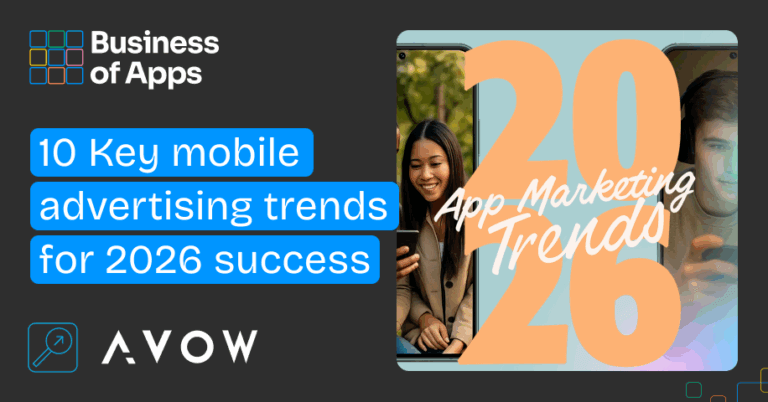 Business of Apps

10 Key mobile advertising trends for 2026 success

AVOW

2026

App Marketing Trends